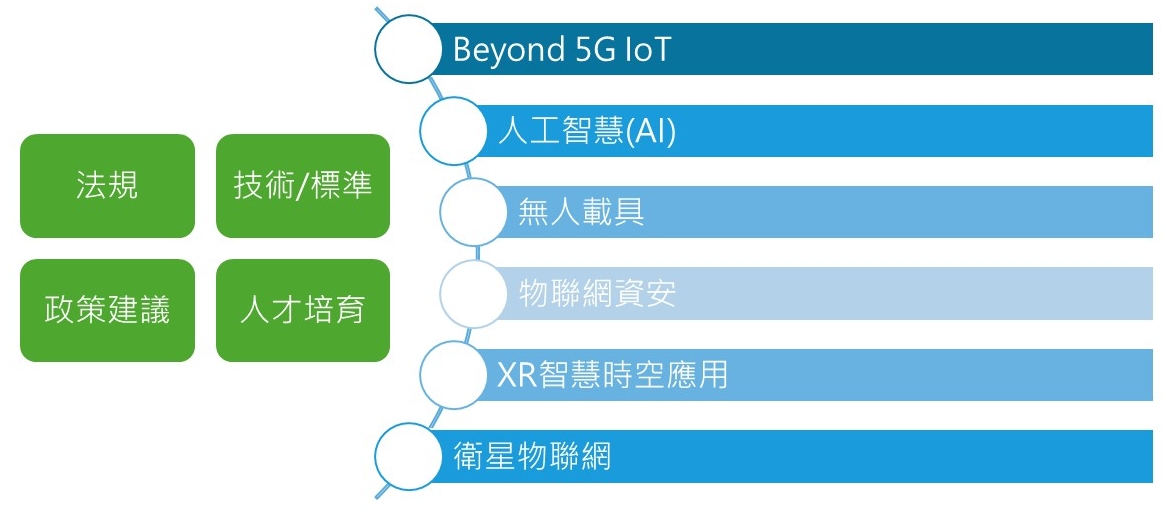 法規

技術/標準

政策建議

人才培育

Beyond 5G IoT

人工智慧(AI)

無人載具

物聯網資安

XR智慧時空應用

衛星物聯網